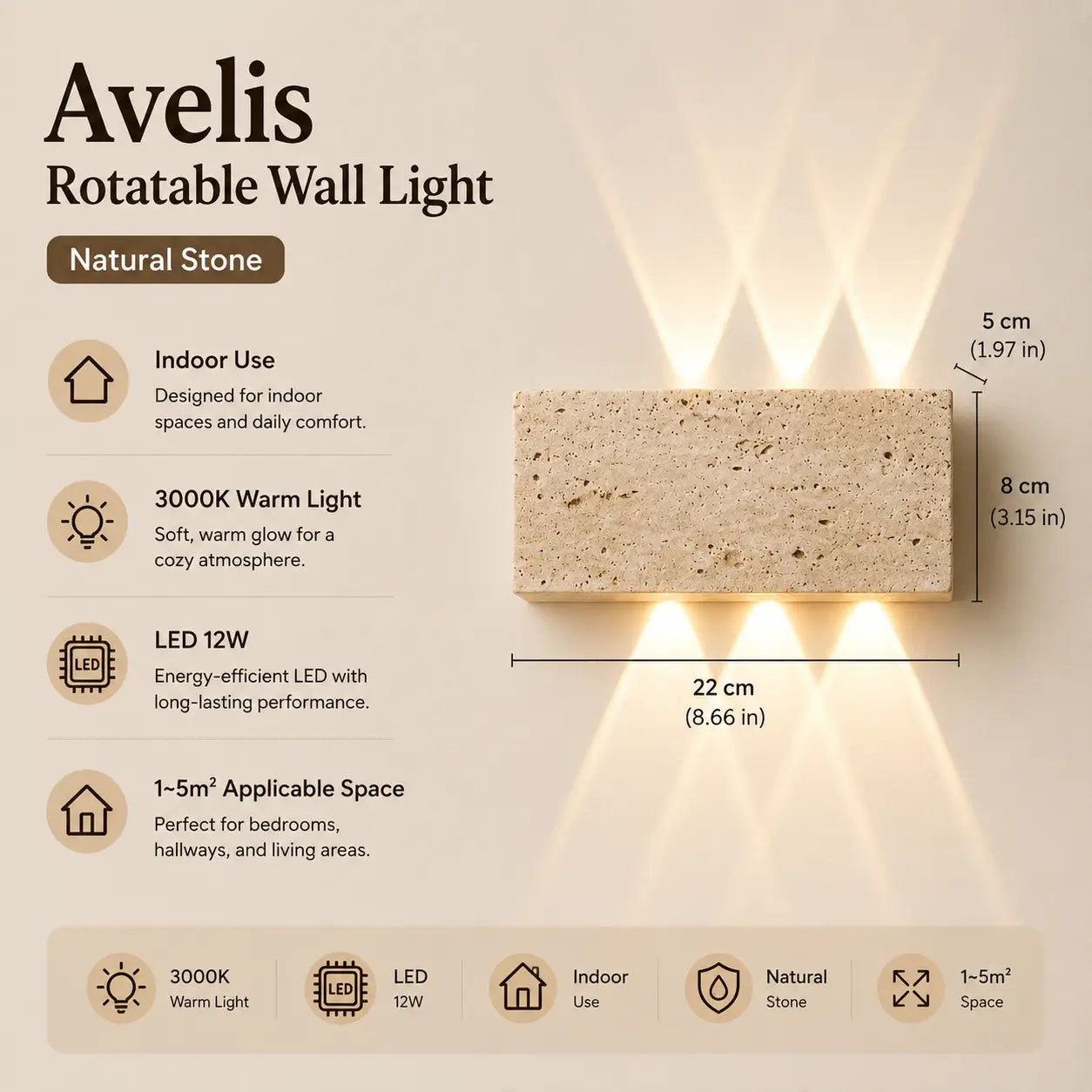 Avelis
Rotatable Wall Light

Natural Stone

Indoor Use
Designed for indoor spaces and daily comfort.

3000K Warm Light
Soft, warm glow for a cozy atmosphere.

LED
LED 12W
Energy-efficient LED with long-lasting performance.

1~5m² Applicable Space
Perfect for bedrooms, hallways, and living areas.

5 cm
(1.97 in)

8 cm
(3.15 in)

22 cm
(8.66 in)

3000K
Warm Light

LED
LED
12W

Indoor
Use

Natural
Stone

1~5m²
Space